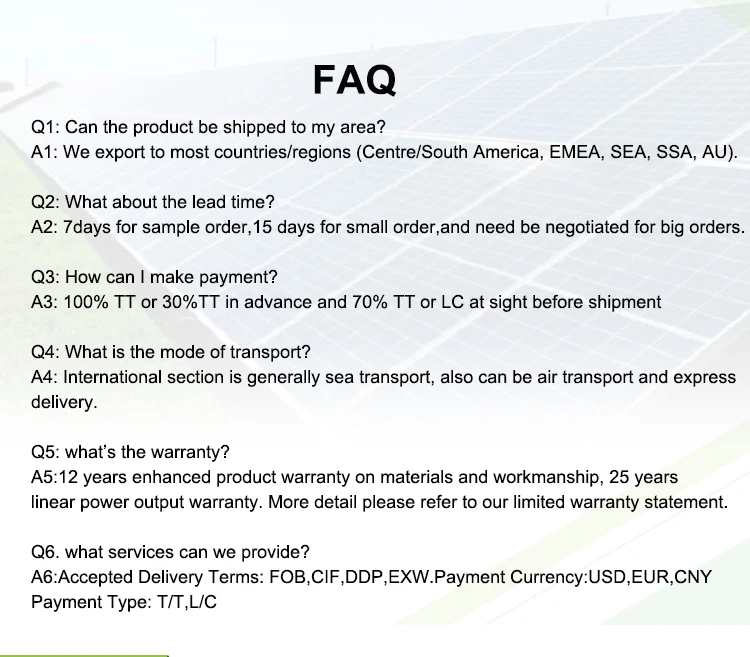 FAQ

Q1: Can the product be shipped to my area?
A1: We export to most countries/regions (Centre/South America, EMEA, SEA, SSA, AU).

Q2: What about the lead time?
A2: 7days for sample order,15 days for small order,and need be negotiated for big orders.

Q3: How can I make payment?
A3: 100% TT or 30%TT in advance and 70% TT or LC at sight before shipment

Q4: What is the mode of transport?
A4: International section is generally sea transport, also can be air transport and express delivery.

Q5: what's the warranty?
A5:12 years enhanced product warranty on materials and workmanship, 25 years linear power output warranty. More detail please refer to our limited warranty statement.

Q6. what services can we provide?
A6:Accepted Delivery Terms: FOB,CIF,DDP,EXW.Payment Currency:USD,EUR,CNY
Payment Type: T/T,L/C